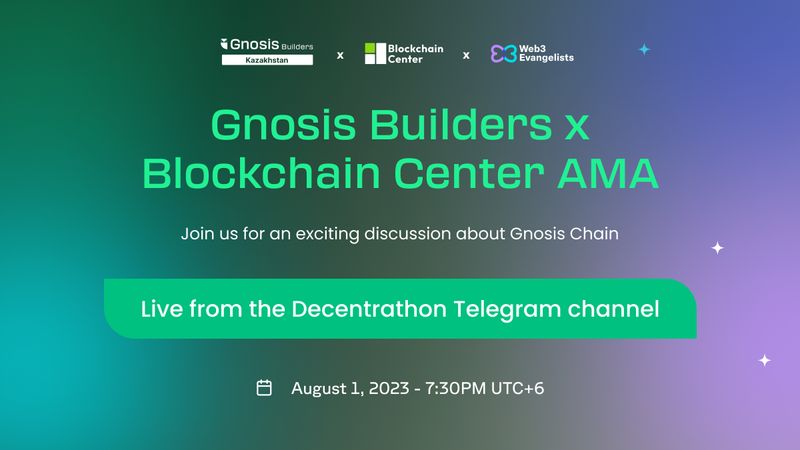 Gnosis Builders
Kazakhstan
x
Blockchain Center
x
Web3 Evangelists

Gnosis Builders x Blockchain Center AMA

Join us for an exciting discussion about Gnosis Chain

Live from the Decentrathon Telegram channel

August 1, 2023 - 7:30PM UTC+6